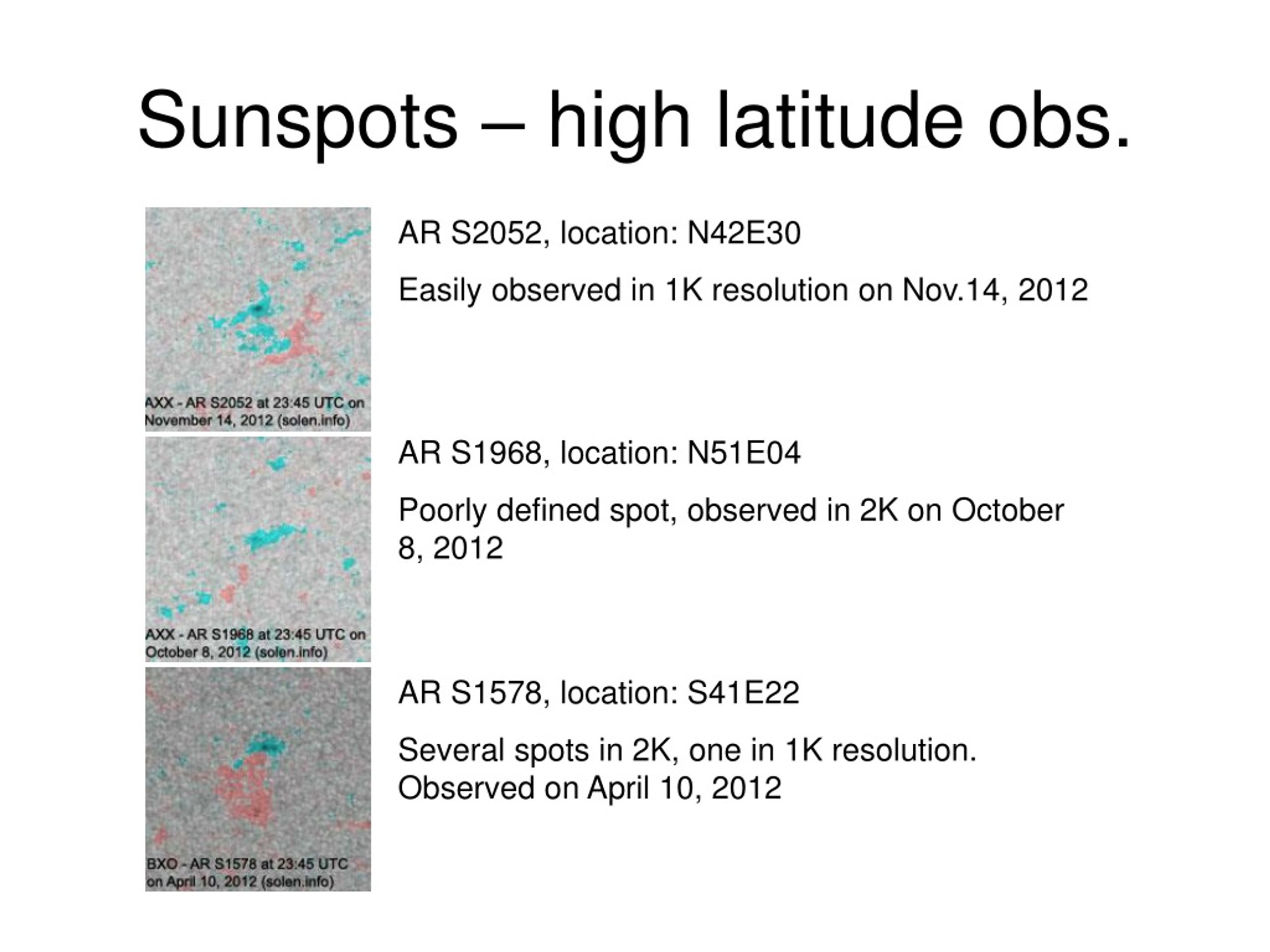 Sunspots – high latitude obs.

AXX - AR S2052 at 23:45 UTC on November 14, 2012 (solen.info)

AR S2052, location: N42E30

Easily observed in 1K resolution on Nov.14, 2012

AXX - AR S1968 at 23:45 UTC on October 8, 2012 (solen.info)

AR S1968, location: N51E04

Poorly defined spot, observed in 2K on October 8, 2012

BXO - AR S1578 at 23:45 UTC on April 10, 2012 (solen.info)

AR S1578, location: S41E22

Several spots in 2K, one in 1K resolution. Observed on April 10, 2012